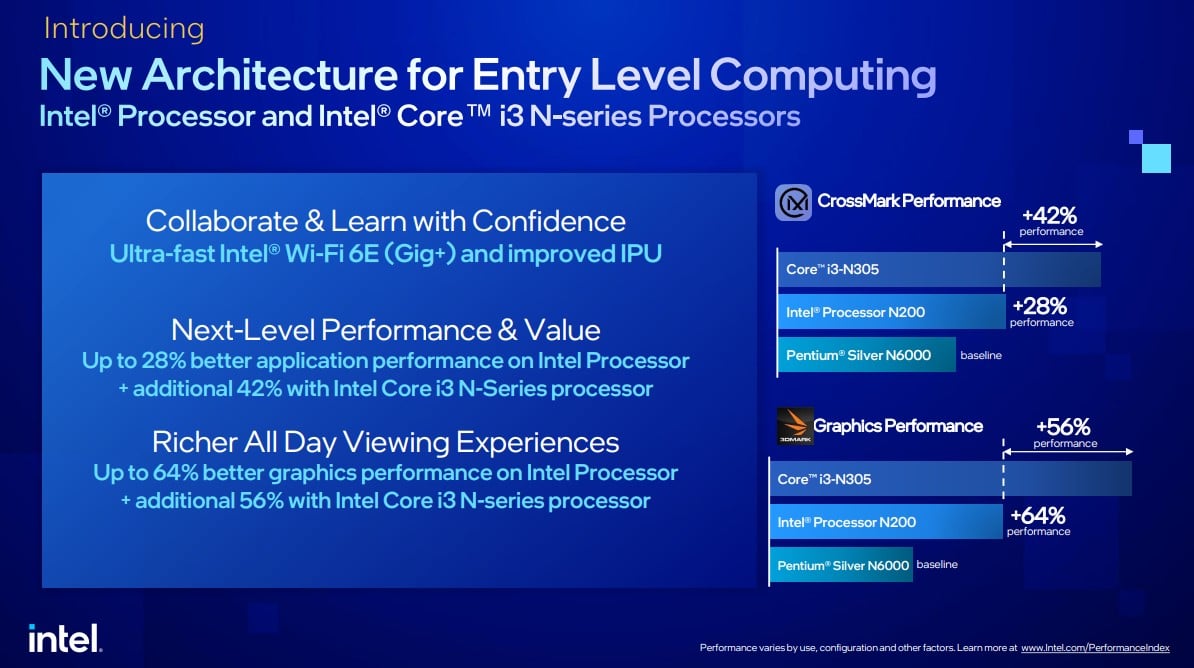 Introducing
New Architecture for Entry Level Computing
Intel® Processor and Intel® Core™ i3 N-series Processors

Collaborate & Learn with Confidence
Ultra-fast Intel® Wi-Fi 6E (Gig+) and improved IPU

Next-Level Performance & Value
Up to 28% better application performance on Intel Processor + additional 42% with Intel Core i3 N-Series processor

Richer All Day Viewing Experiences
Up to 64% better graphics performance on Intel Processor + additional 56% with Intel Core i3 N-series processor

CrossMark Performance
+42% performance
Core™ i3-N305
Intel® Processor N200
+28% performance
Pentium® Silver N6000
baseline

3DMARK
Graphics Performance
+56% performance
Core™ i3-N305
Intel® Processor N200
+64% performance
Pentium® Silver N6000
baseline

intel.

Performance varies by use, configuration and other factors. Learn more at www.Intel.com/PerformanceIndex